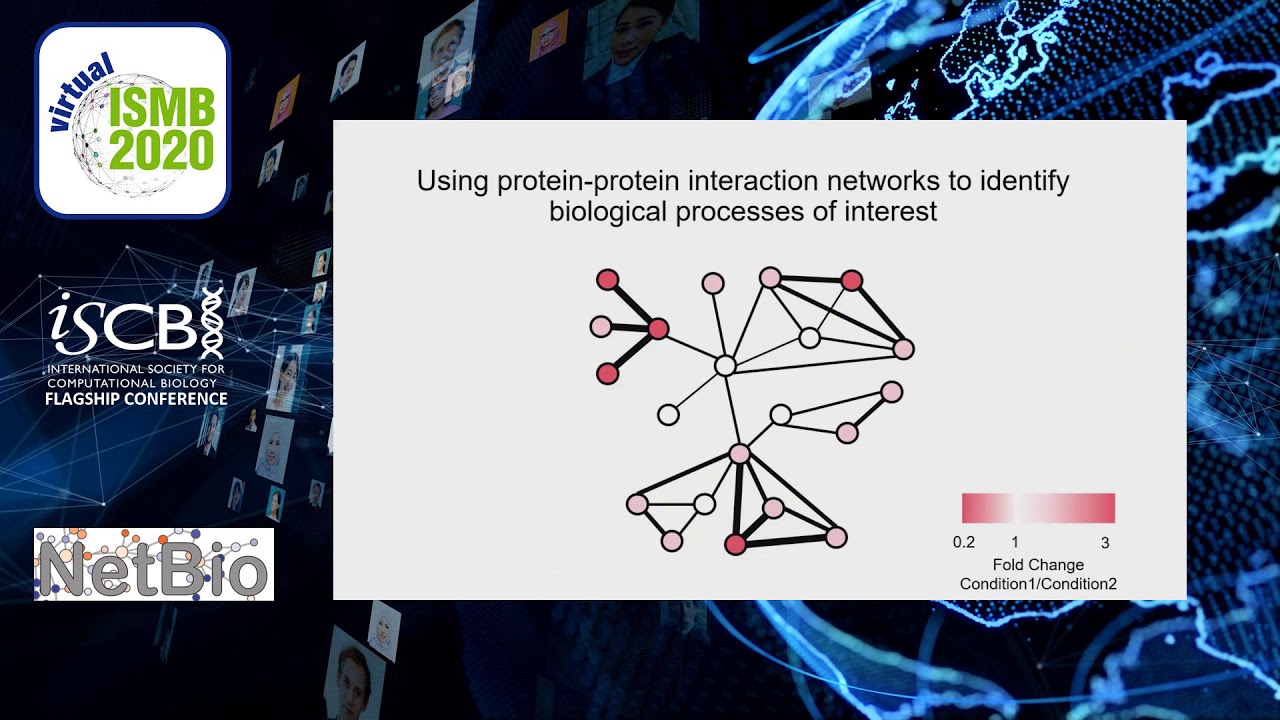 virtual
ISMB
2020

iSCB
INTERNATIONAL SOCIETY FOR COMPUTATIONAL BIOLOGY
FLAGSHIP CONFERENCE

NetBio

Using protein-protein interaction networks to identify biological processes of interest

0.2 1 3
Fold Change
Condition1/Condition2